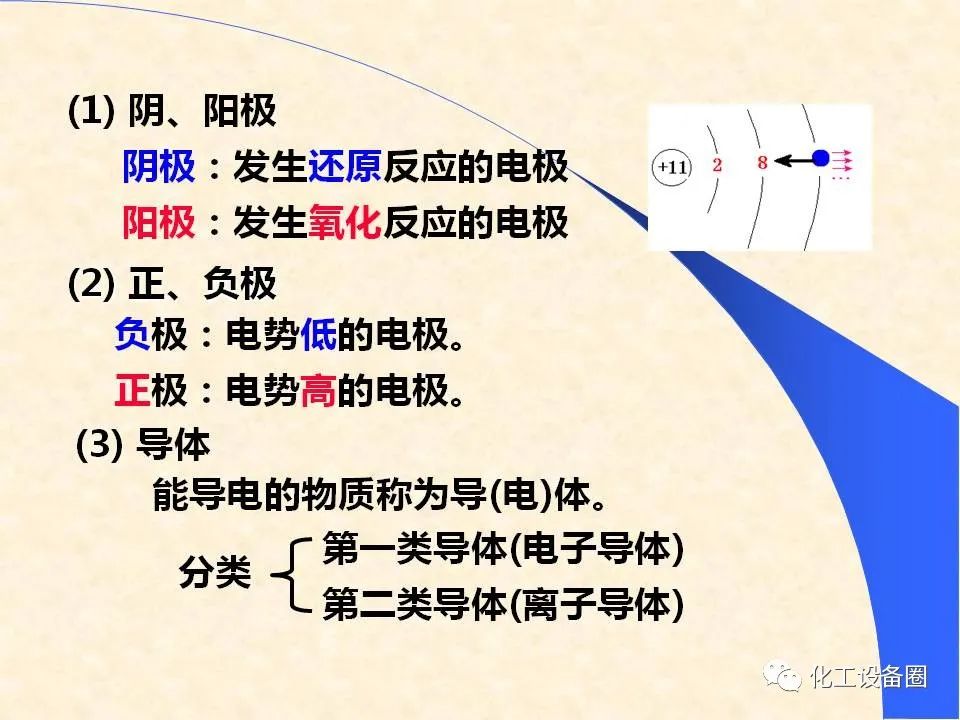 (1) 阴、阳极

阴极：发生还原反应的电极

阳极：发生氧化反应的电极

+11 2 8

(2) 正、负极

负极：电势低的电极。

正极：电势高的电极。

(3) 导体

能导电的物质称为导(电)体。

分类 第一类导体(电子导体)
第二类导体(离子导体)

化工设备圈